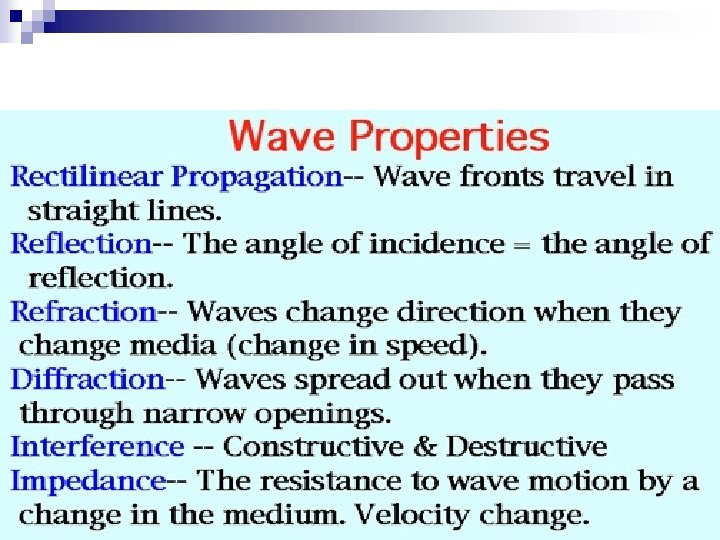 Wave Properties

Rectilinear Propagation-- Wave fronts travel in straight lines.

Reflection-- The angle of incidence = the angle of reflection.

Refraction-- Waves change direction when they change media (change in speed).

Diffraction-- Waves spread out when they pass through narrow openings.

Interference -- Constructive & Destructive

Impedance-- The resistance to wave motion by a change in the medium. Velocity change.